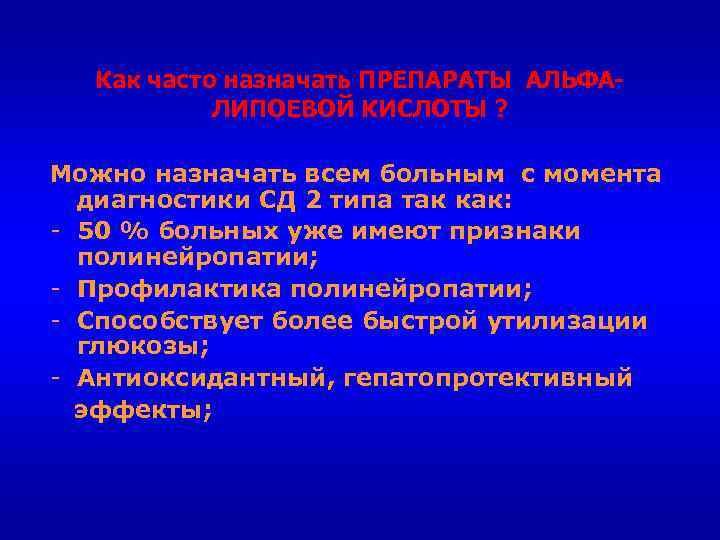 Как часто назначать ПРЕПАРАТЫ АЛЬФА-ЛИПОЕВОЙ КИСЛОТЫ ?

Можно назначать всем больным с момента диагностики СД 2 типа так как:
- 50 % больных уже имеют признаки полинейропатии;
- Профилактика полинейропатии;
- Способствует более быстрой утилизации глюкозы;
- Антиоксидантный, гепатопротективный эффекты;